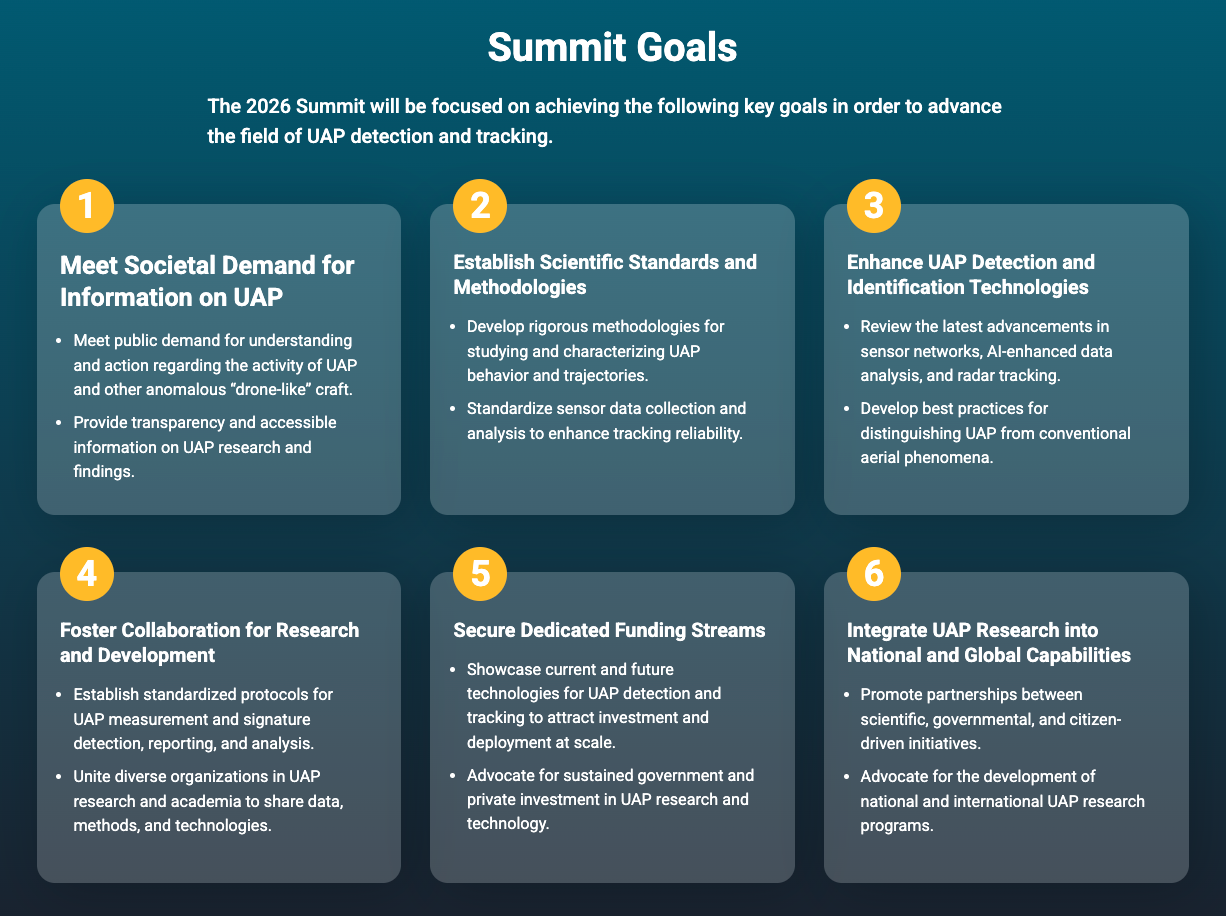 Summit Goals

The 2026 Summit will be focused on achieving the following key goals in order to advance the field of UAP detection and tracking.

1

Meet Societal Demand for Information on UAP

- Meet public demand for understanding and action regarding the activity of UAP and other anomalous “drone-like” craft.
- Provide transparency and accessible information on UAP research and findings.

2

Establish Scientific Standards and Methodologies

- Develop rigorous methodologies for studying and characterizing UAP behavior and trajectories.
- Standardize sensor data collection and analysis to enhance tracking reliability.

3

Enhance UAP Detection and Identification Technologies

- Review the latest advancements in sensor networks, AI-enhanced data analysis, and radar tracking.
- Develop best practices for distinguishing UAP from conventional aerial phenomena.

4

Foster Collaboration for Research and Development

- Establish standardized protocols for UAP measurement and signature detection, reporting, and analysis.
- Unite diverse organizations in UAP research and academia to share data, methods, and technologies.

5

Secure Dedicated Funding Streams

- Showcase current and future technologies for UAP detection and tracking to attract investment and deployment at scale.
- Advocate for sustained government and private investment in UAP research and technology.

6

Integrate UAP Research into National and Global Capabilities

- Promote partnerships between scientific, governmental, and citizen-driven initiatives.
- Advocate for the development of national and international UAP research programs.